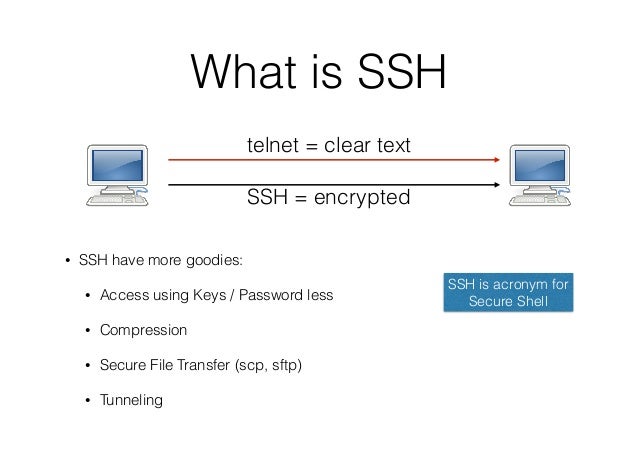 What is SSH

telnet = clear text

SSH = encrypted

• SSH have more goodies:

• Access using Keys / Password less

• Compression

• Secure File Transfer (scp, sftp)

• Tunneling

SSH is acronym for Secure Shell